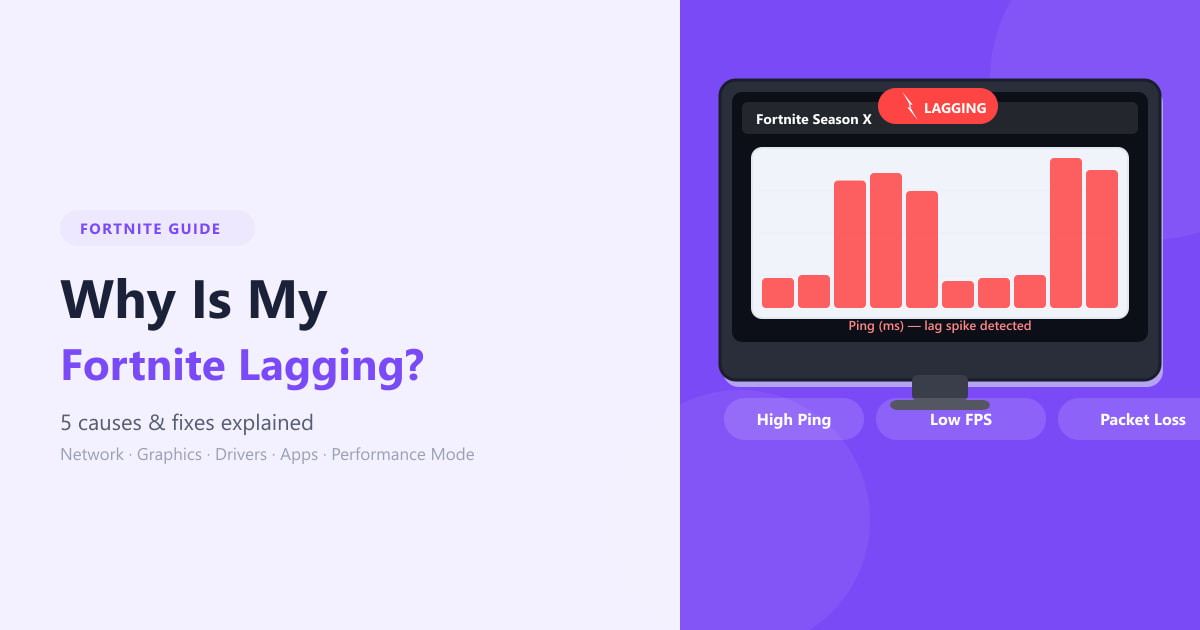 FORTNITE GUIDE

Why Is My Fortnite Lagging?

5 causes & fixes explained

Network · Graphics · Drivers · Apps · Performance Mode

Fortnite Season X

LAGGING

Ping (ms) — lag spike detected

High Ping

Low FPS

Packet Loss